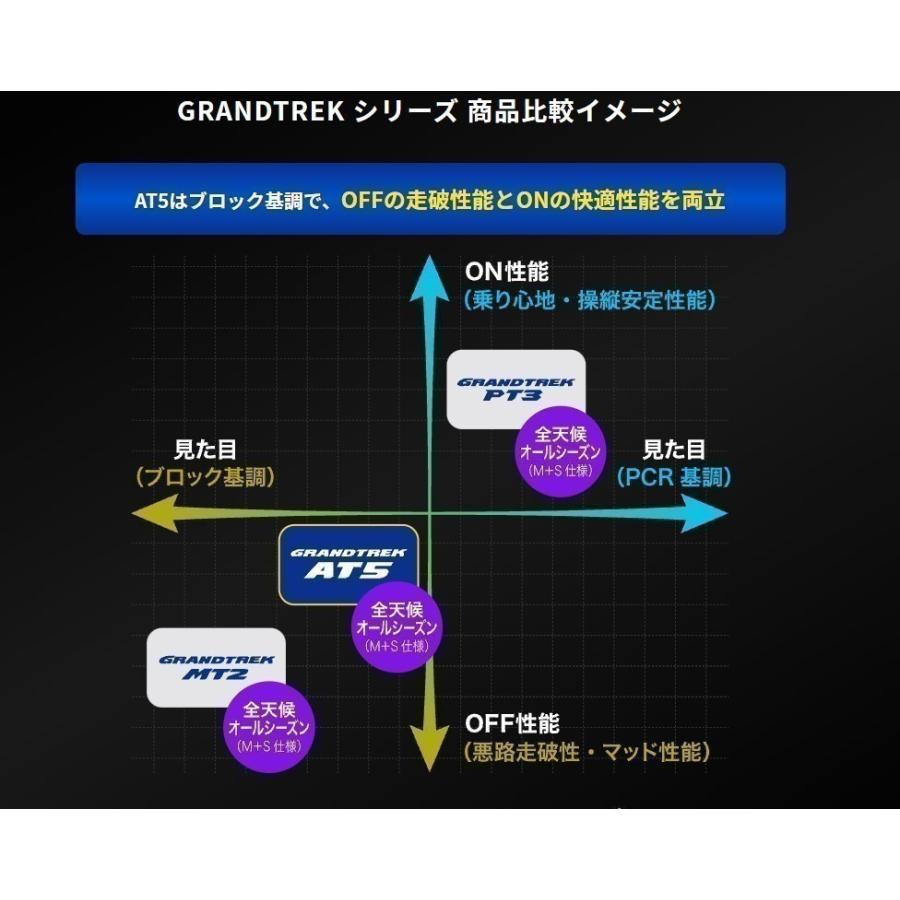 GRANDTREK シリーズ 商品比較イメージ

AT5はブロック基調で、OFFの走破性能とONの快適性能を両立

ON性能
（乗り心地・操縦安定性能）

GRANDTREK
PT3

全天候
オールシーズン
（M+S 仕様）

見た目
（ブロック基調）

見た目
（PCR 基調）

GRANDTREK
AT5

全天候
オールシーズン
（M+S 仕様）

GRANDTREK
MT2

全天候
オールシーズン
（M+S 仕様）

OFF性能
（悪路走破性・マッド性能）